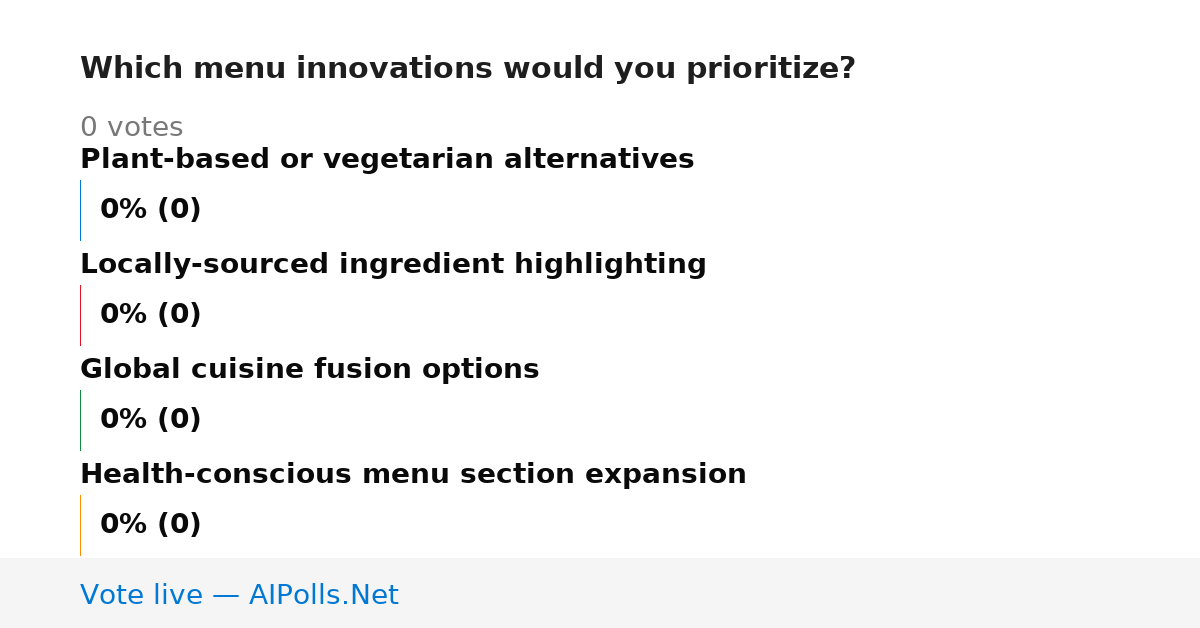 Which menu innovations would you prioritize?

0 votes

Plant-based or vegetarian alternatives

0% (0)

Locally-sourced ingredient highlighting

0% (0)

Global cuisine fusion options

0% (0)

Health-conscious menu section expansion

0% (0)

Vote live — AIPolls.Net